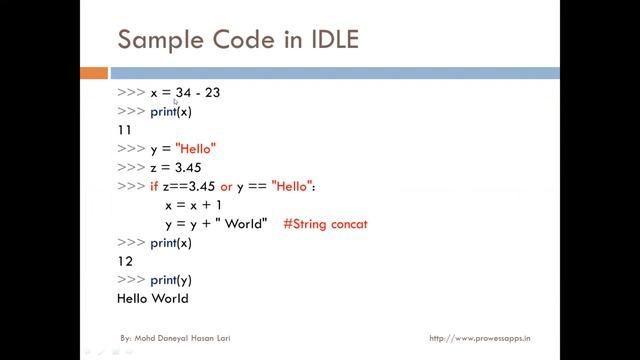 Sample Code in IDLE

>>> x = 34 - 23
>>> print(x)
11
>>> y = "Hello"
>>> z = 3.45
>>> if z==3.45 or y == "Hello":
x = x + 1
y = y + " World"   #String concat
>>> print(x)
12
>>> print(y)
Hello World

By: Mohd Daneyal Hasan Lari

http://www.prowessapps.in